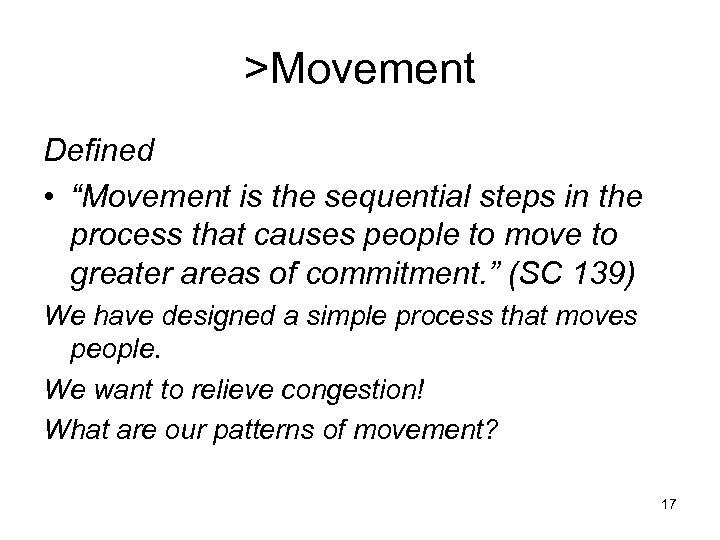 >Movement

Defined

• “Movement is the sequential steps in the process that causes people to move to greater areas of commitment.” (SC 139)

We have designed a simple process that moves people.

We want to relieve congestion!

What are our patterns of movement?

17